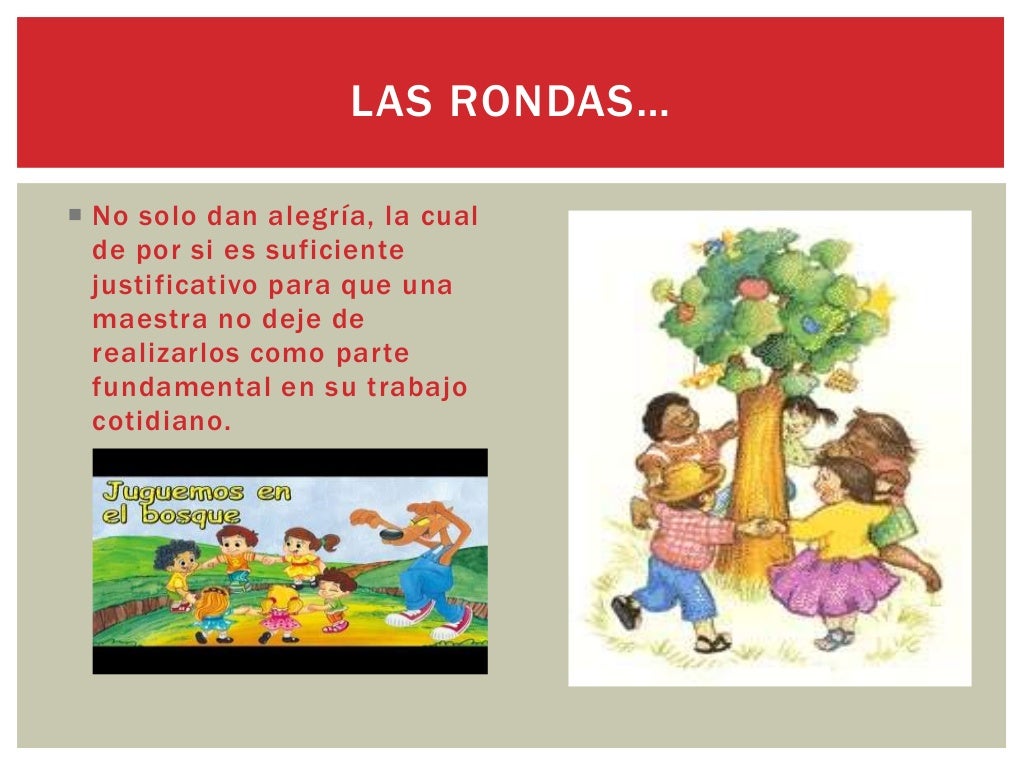 LAS RONDAS…

No solo dan alegría, la cual de por si es suficiente justificativo para que una maestra no deje de realizarlos como parte fundamental en su trabajo cotidiano.

Juguemos en el bosque